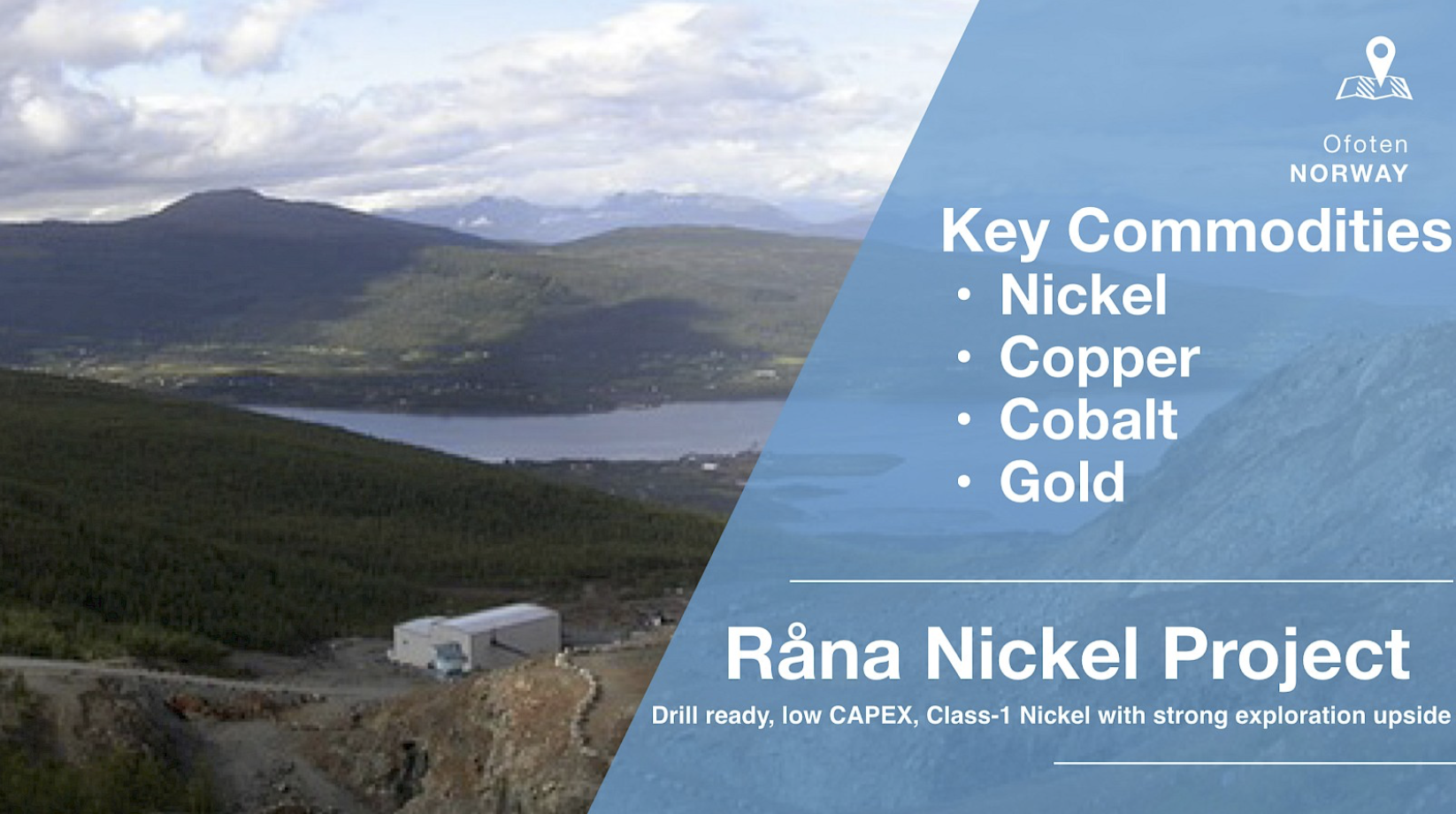 Ofoten
NORWAY

Key Commodities
• Nickel
• Copper
• Cobalt
• Gold

Råna Nickel Project
Drill ready, low CAPEX, Class-1 Nickel with strong exploration upside